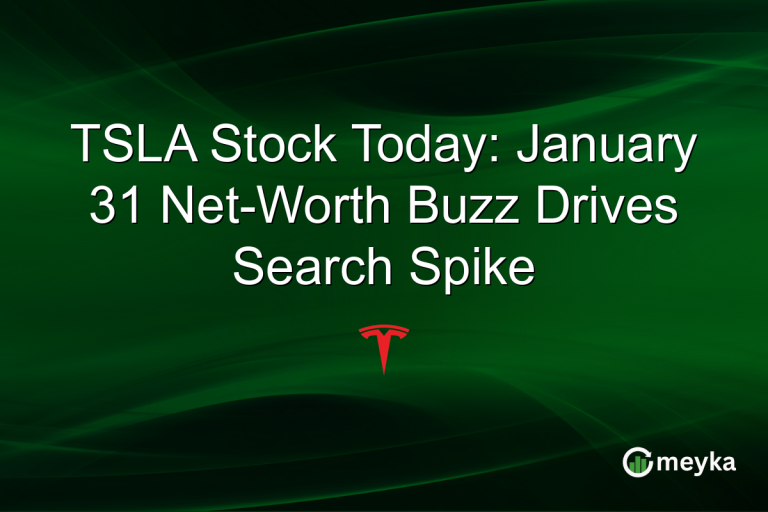 TSLA Stock Today: January 31 Net-Worth Buzz Drives Search Spike

meyka